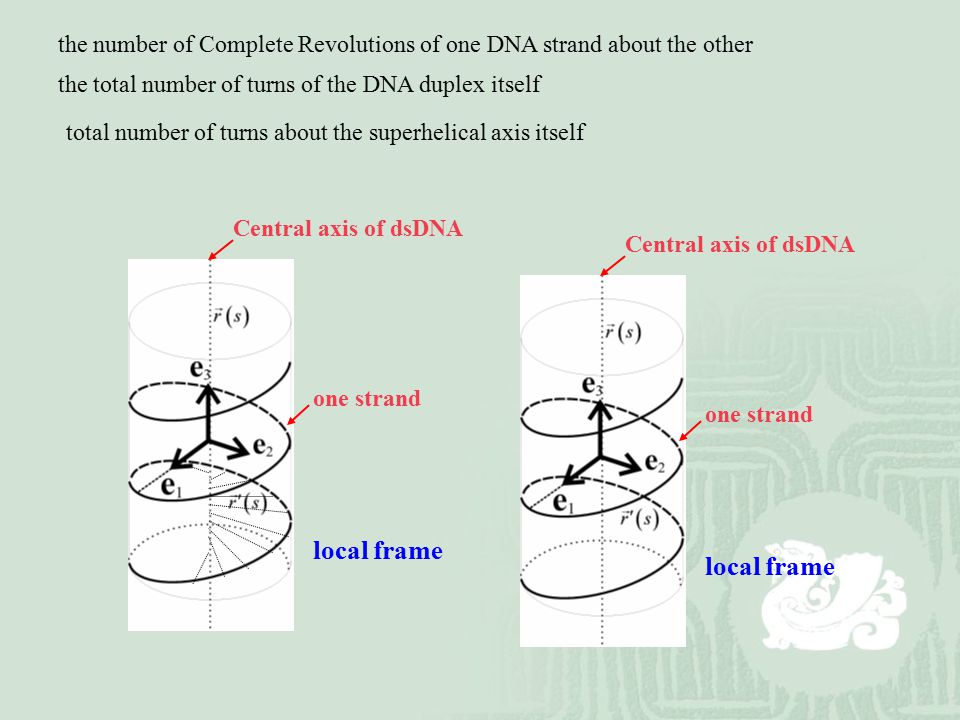 the number of Complete Revolutions of one DNA strand about the other

the total number of turns of the DNA duplex itself

total number of turns about the superhelical axis itself

Central axis of dsDNA

$\vec{r}(s)$

$\mathbf{e}_3$

one strand

$\mathbf{e}_2$

$\mathbf{e}_1$

$\vec{r}'(s)$

local frame

Central axis of dsDNA

$\vec{r}(s)$

$\mathbf{e}_3$

one strand

$\mathbf{e}_2$

$\mathbf{e}_1$

$\vec{r}'(s)$

local frame